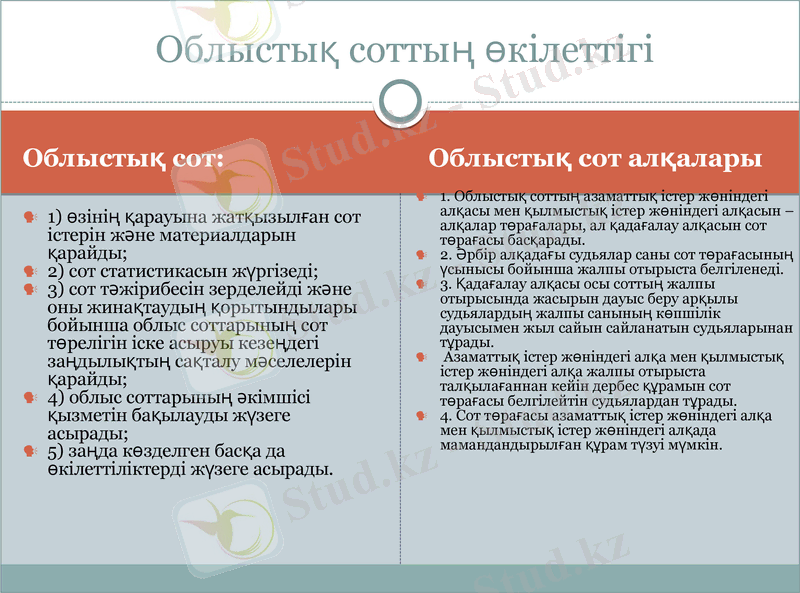 Облыстық соттың өкілеттігі

Облыстық сот:

1) өзінің қарауына жатқызылған сот істерін және материалдарын қарайды;
2) сот статистикасын жүргізеді;
3) сот тәжірибесін зерделейді және оны жинақтаудың қорытындылары бойынша облыс соттарының сот төрелігін іске асыруы кезеңдегі заңдылықтың сақталу мәселелерін қарайды;
4) облыс соттарының әкімшісі қызметін бақылауды жүзеге асырады;
5) заңда көзделген басқа да өкілеттіліктерді жүзеге асырады.

Облыстық сот алқалары

1. Облыстық соттың азаматтық істер жөніндегі алқасы мен қылмыстық істер жөніндегі алқасын – алқалар төрағалары, ал қадағалау алқасын сот төрағасы басқарады.
2. Әрбір алқадағы судьялар саны сот төрағасының ұсынысы бойынша жалпы отырыста белгіленеді.
3. Қадағалау алқасы осы соттың жалпы отырысында жасырын дауыс беру арқылы судьялардың жалпы санының көпшілік дауысымен жыл сайын сайланатын судьяларынан тұрады.
Азаматтық істер жөніндегі алқа мен қылмыстық істер жөніндегі алқа жалпы отырыста талқылағаннан кейін дербес құрамын сот төрағасы белгілейтін судьялардан тұрады.
4. Сот төрағасы азаматтық істер жөніндегі алқа мен қылмыстық істер жөніндегі алқада мамандандырылған құрам түзуі мүмкін.

Stud.kz